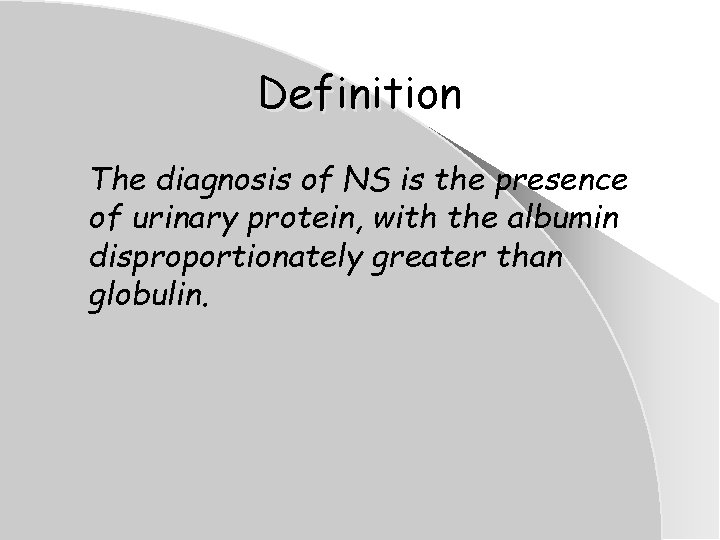 Definition

The diagnosis of NS is the presence of urinary protein, with the albumin disproportionately greater than globulin.